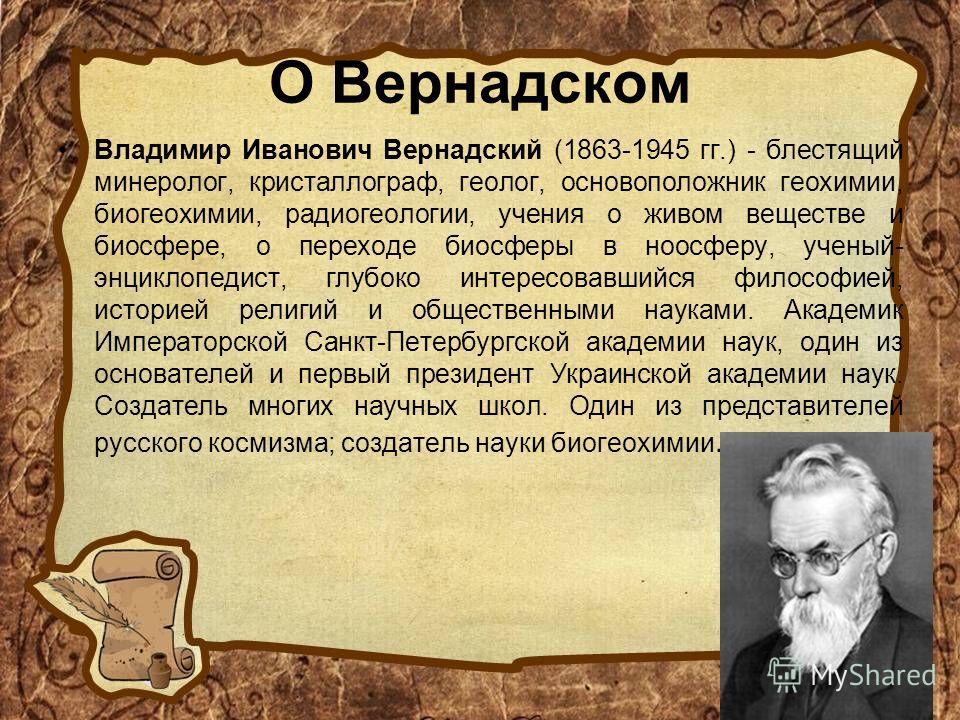 О Вернадском

Владимир Иванович Вернадский (1863-1945 гг.) - блестящий минеролог, кристаллограф, геолог, основоположник геохимии, биогеохимии, радиогеологии, учения о живом веществе и биосфере, о переходе биосферы в ноосферу, ученый-энциклопедист, глубоко интересовавшийся философией, историей религий и общественными науками. Академик Императорской Санкт-Петербургской академии наук, один из основателей и первый президент Украинской академии наук. Создатель многих научных школ. Один из представителей русского космизма; создатель науки биогеохимии.

MyShared